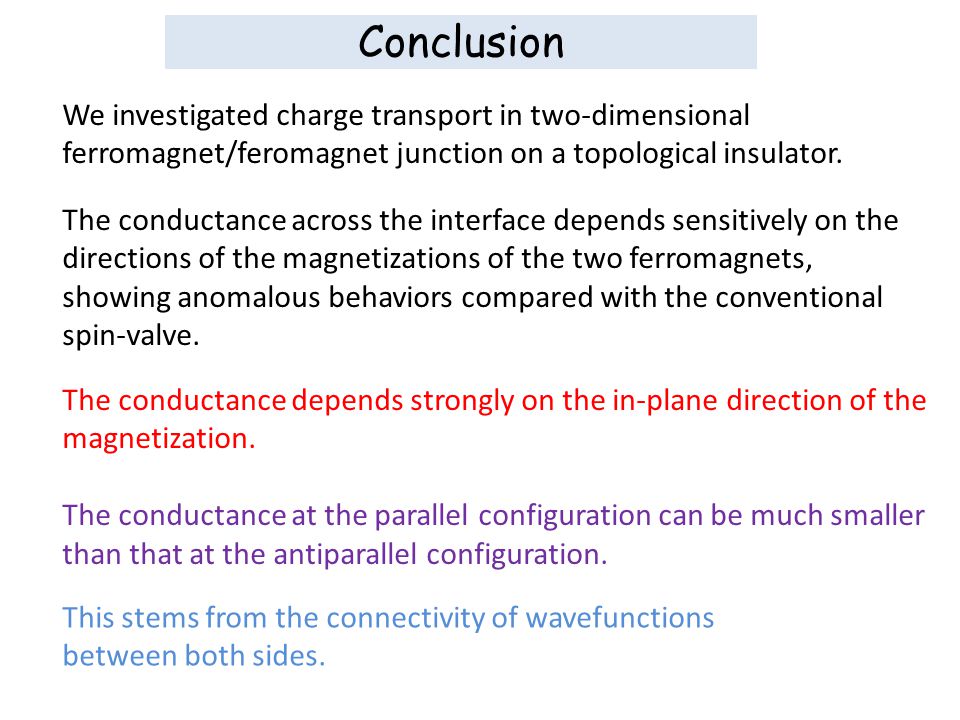 Conclusion

We investigated charge transport in two-dimensional ferromagnet/feromagnet junction on a topological insulator.

The conductance across the interface depends sensitively on the directions of the magnetizations of the two ferromagnets, showing anomalous behaviors compared with the conventional spin-valve.

The conductance depends strongly on the in-plane direction of the magnetization.

The conductance at the parallel configuration can be much smaller than that at the antiparallel configuration.

This stems from the connectivity of wavefunctions between both sides.